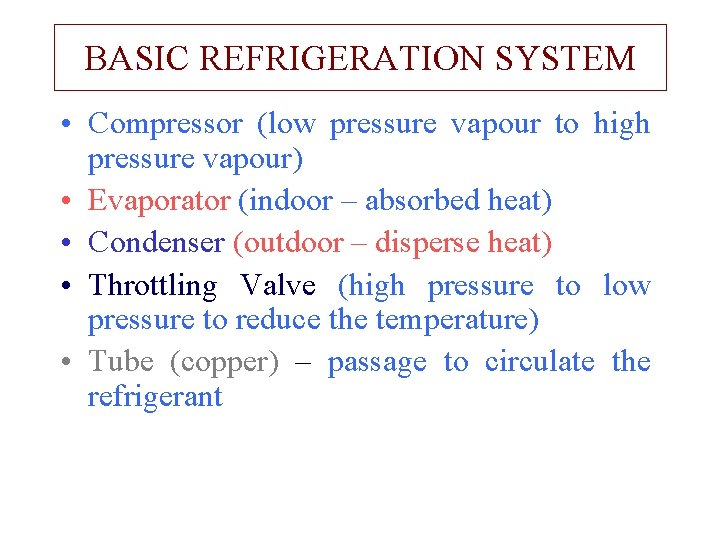 BASIC REFRIGERATION SYSTEM

• Compressor (low pressure vapour to high pressure vapour)
• Evaporator (indoor – absorbed heat)
• Condenser (outdoor – disperse heat)
• Throttling Valve (high pressure to low pressure to reduce the temperature)
• Tube (copper) – passage to circulate the refrigerant